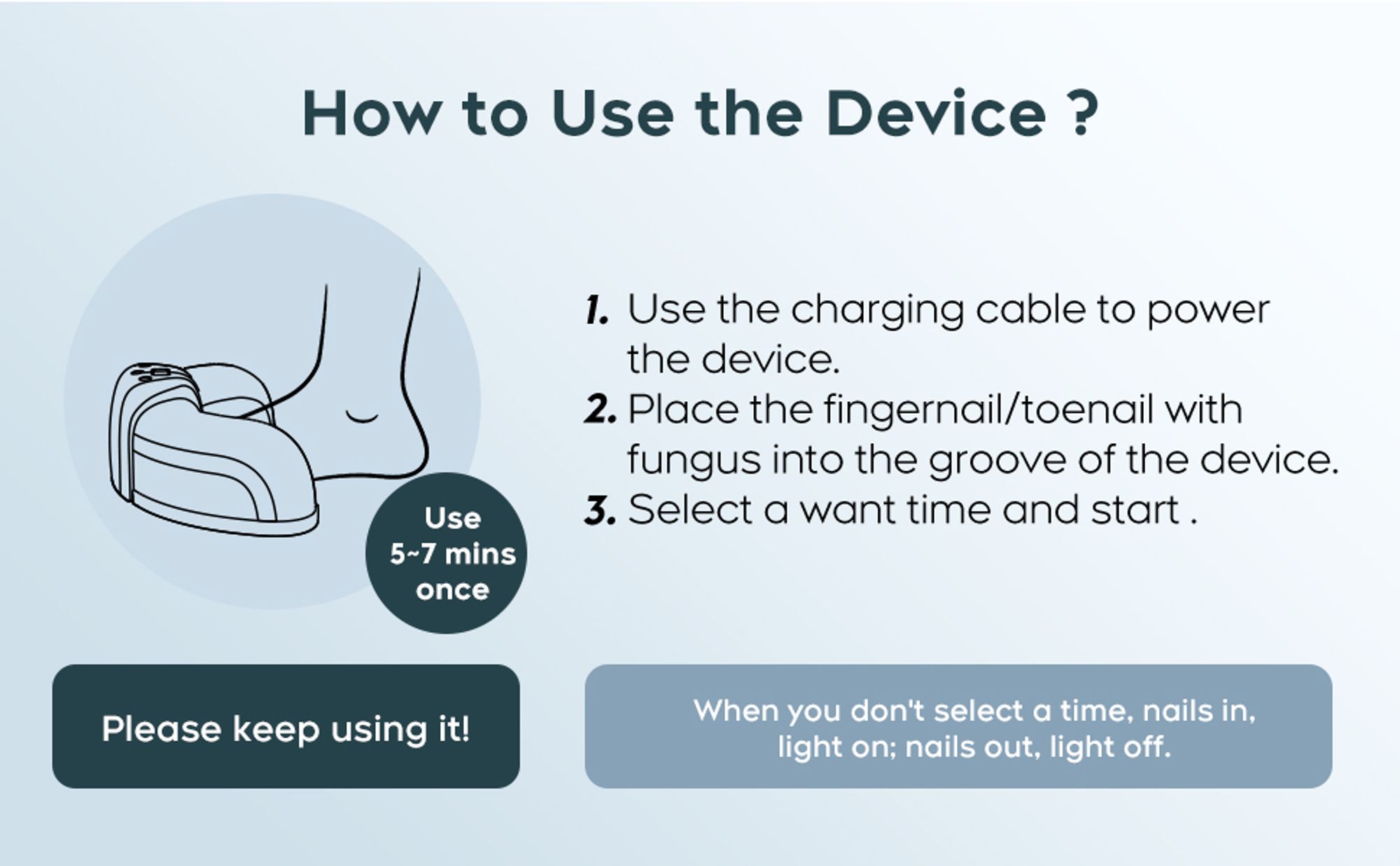 How to Use the Device ?

Use 5~7 mins once

1. Use the charging cable to power the device.
2. Place the fingernail/toenail with fungus into the groove of the device.
3. Select a want time and start .

Please keep using it!

When you don't select a time, nails in, light on; nails out, light off.